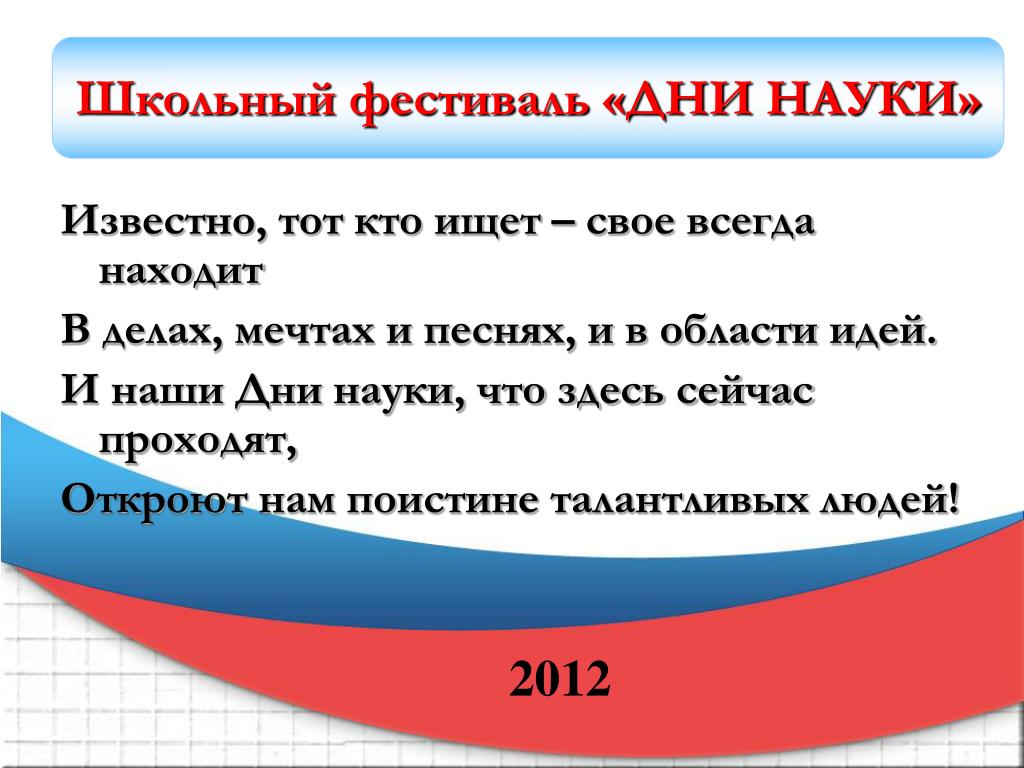 Школьный фестиваль «ДНИ НАУКИ»

Известно, тот кто ищет – свое всегда находит

В делах, мечтах и песнях, и в области идей.

И наши Дни науки, что здесь сейчас проходят,

Откроют нам поистине талантливых людей!

2012